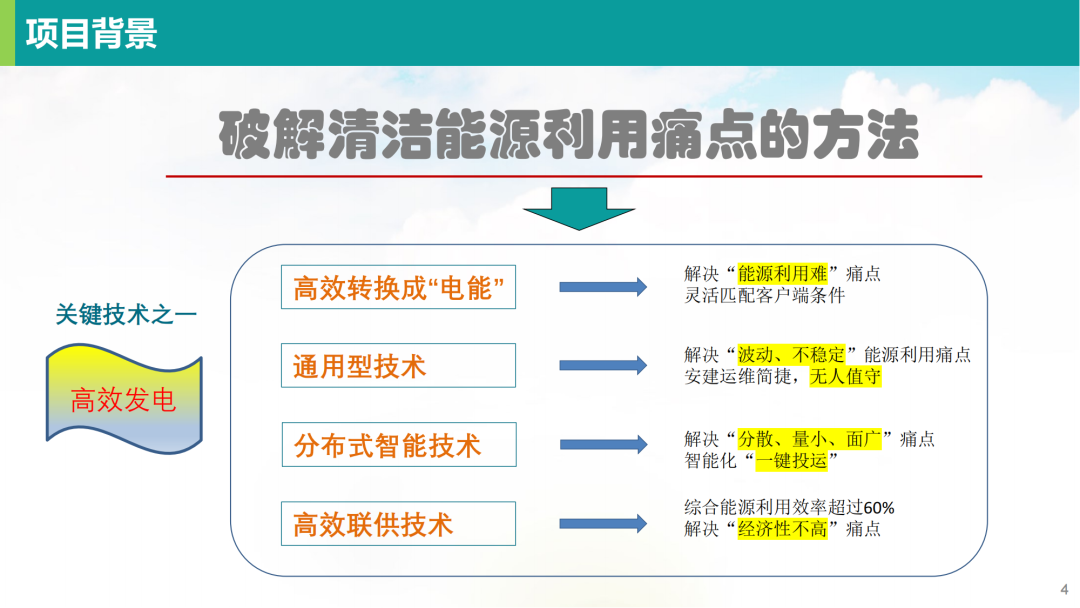 项目背景

破解清洁能源利用痛点的方法

关键技术之一

高效发电

高效转换成“电能”

解决“能源利用难”痛点
灵活匹配客户端条件

通用型技术

解决“波动、不稳定”能源利用痛点
安建运维简捷，无人值守

分布式智能技术

解决“分散、量小、面广”痛点
智能化“一键投运”

高效联供技术

综合能源利用效率超过60%
解决“经济性不高”痛点

4